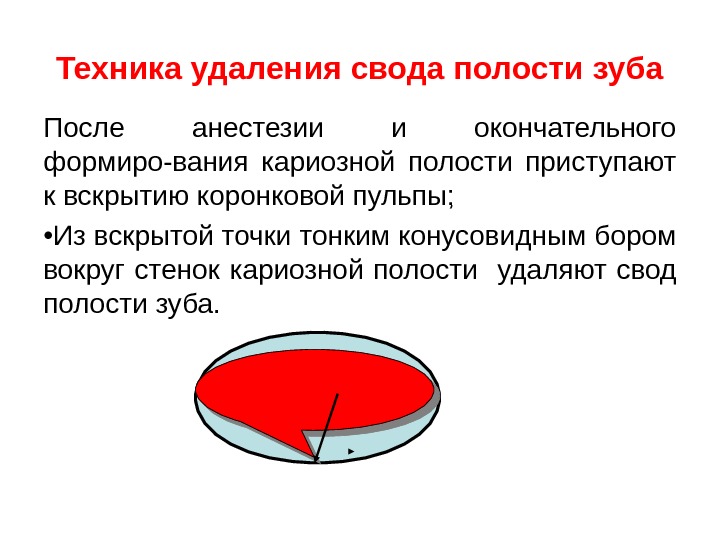 Техника удаления свода полости зуба

После анестезии и окончательного формиро-вания кариозной полости приступают к вскрытию коронковой пульпы;

•Из вскрытой точки тонким конусовидным бором вокруг стенок кариозной полости удаляют свод полости зуба.